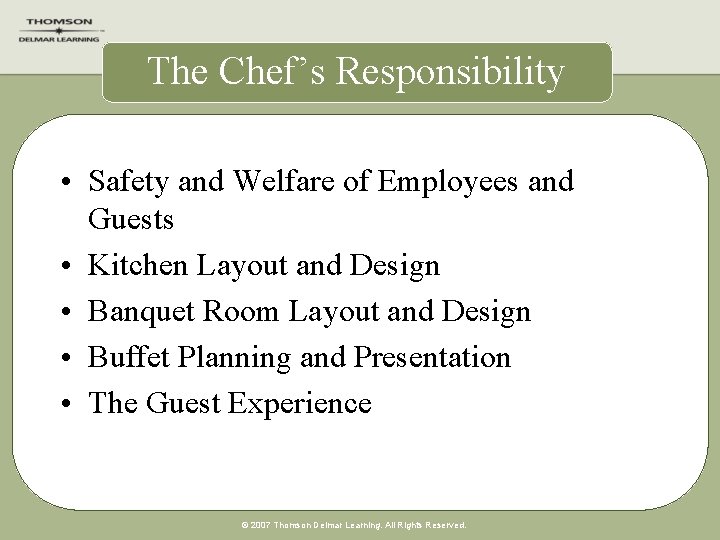 THOMSON
DELMAR LEARNING

The Chef's Responsibility

• Safety and Welfare of Employees and Guests
• Kitchen Layout and Design
• Banquet Room Layout and Design
• Buffet Planning and Presentation
• The Guest Experience

© 2007 Thomson Delmar Learning. All Rights Reserved.